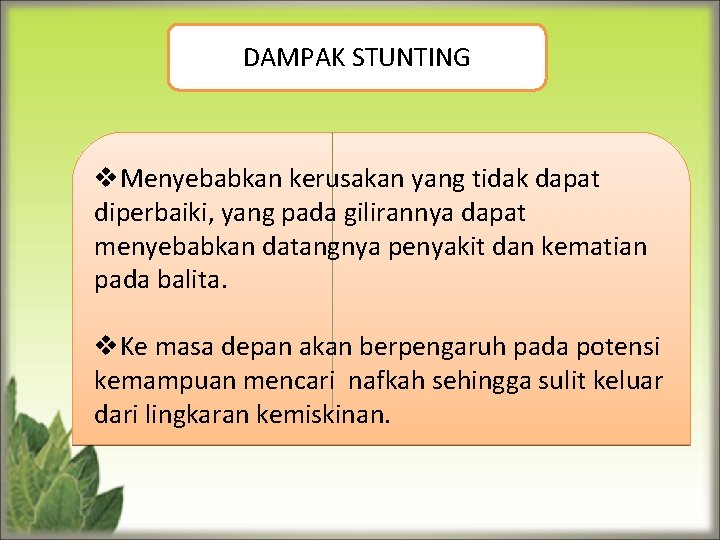 DAMPAK STUNTING

❖Menyebabkan kerusakan yang tidak dapat diperbaiki, yang pada gilirannya dapat menyebabkan datangnya penyakit dan kematian pada balita.

❖Ke masa depan akan berpengaruh pada potensi kemampuan mencari  nafkah sehingga sulit keluar dari lingkaran kemiskinan.